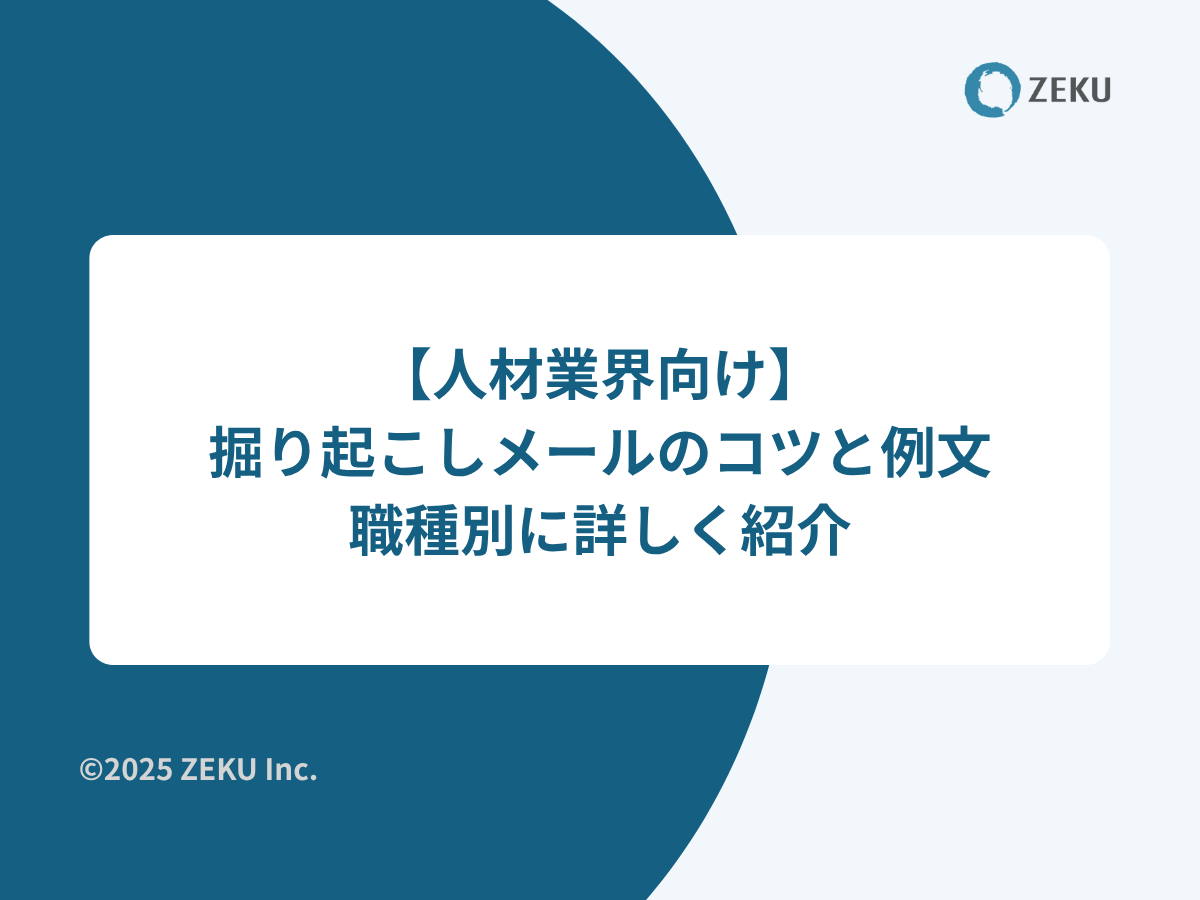 ZEKU

【人材業界向け】
掘り起こしメールのコツと例文
職種別に詳しく紹介

©2025 ZEKU Inc.